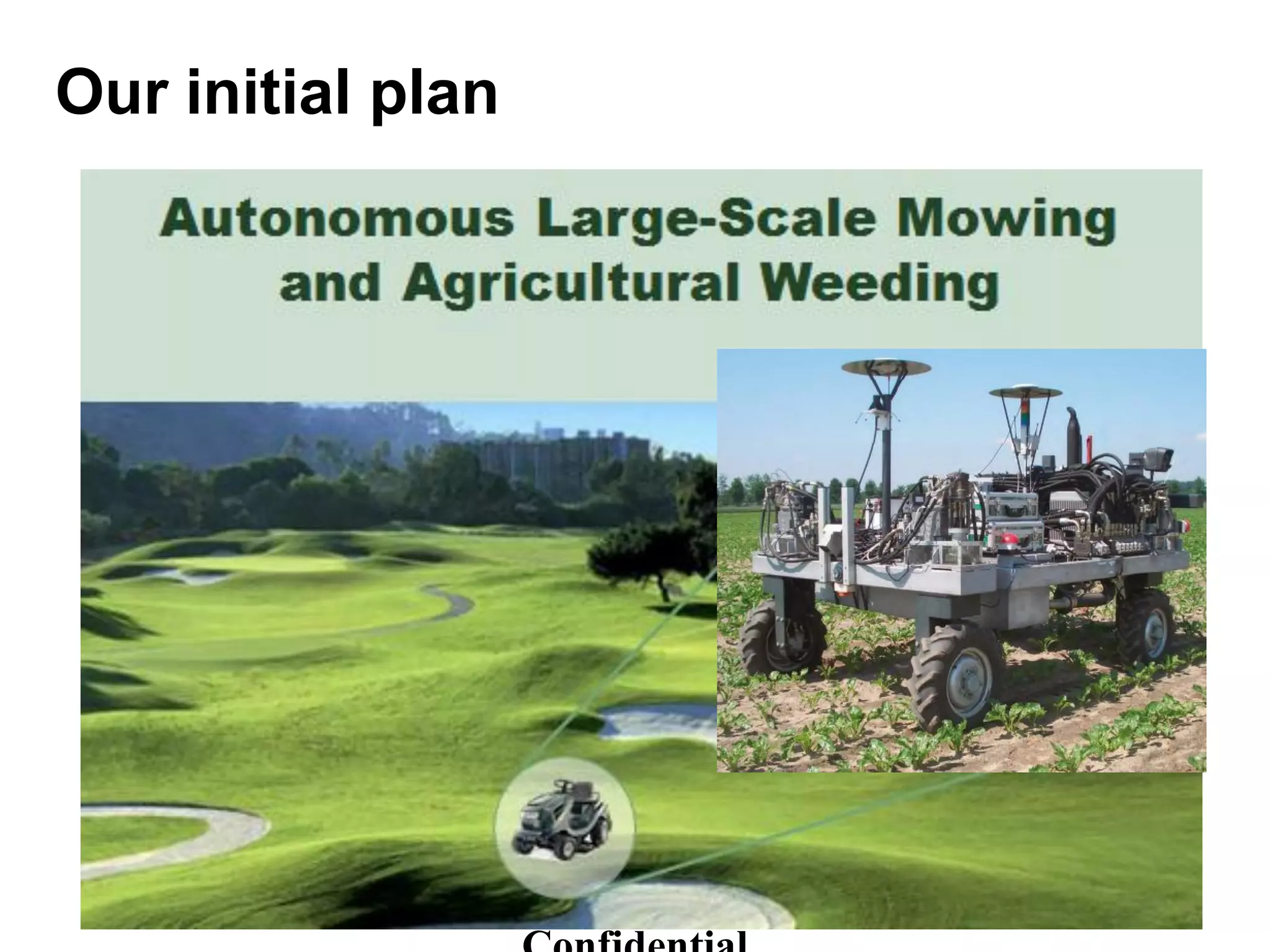 Our initial plan

Autonomous Large-Scale Mowing and Agricultural Weeding

Confidential